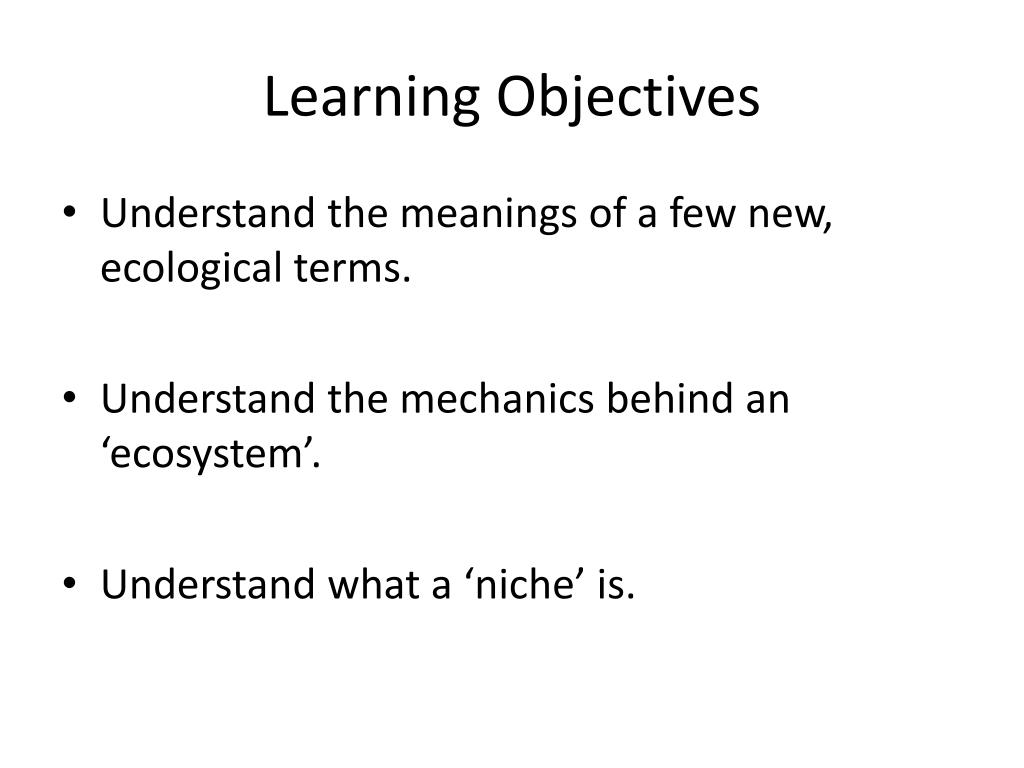 Learning Objectives

• Understand the meanings of a few new, ecological terms.

• Understand the mechanics behind an ‘ecosystem’.

• Understand what a ‘niche’ is.